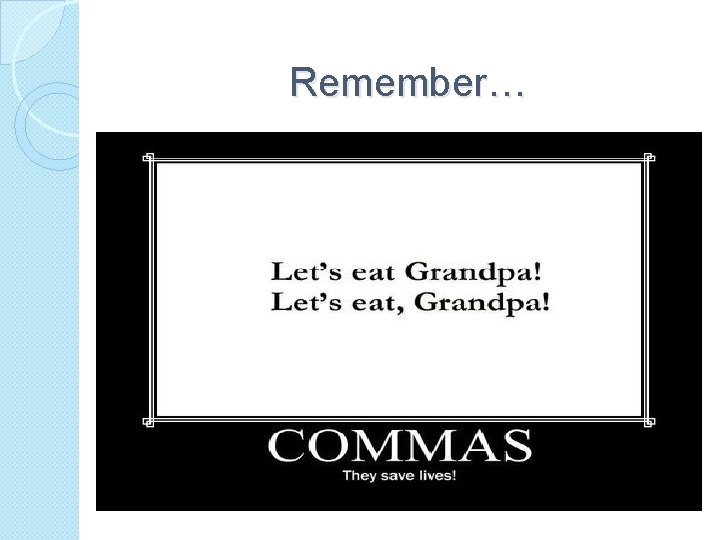 Remember…

Let’s eat Grandpa!
Let’s eat, Grandpa!

COMMAS
They save lives!